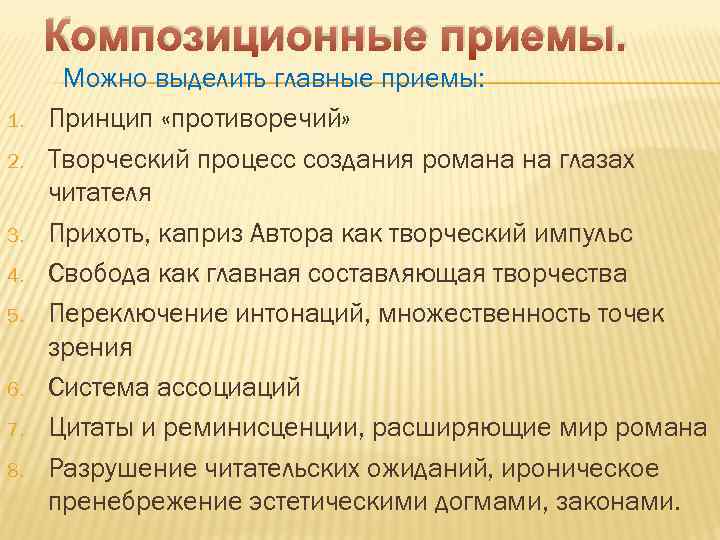 Композиционные приемы.

Можно выделить главные приемы:

1. Принцип «противоречий»
2. Творческий процесс создания романа на глазах читателя
3. Прихоть, каприз Автора как творческий импульс
4. Свобода как главная составляющая творчества
5. Переключение интонаций, множественность точек зрения
6. Система ассоциаций
7. Цитаты и реминисценции, расширяющие мир романа
8. Разрушение читательских ожиданий, ироническое пренебрежение эстетическими догмами, законами.